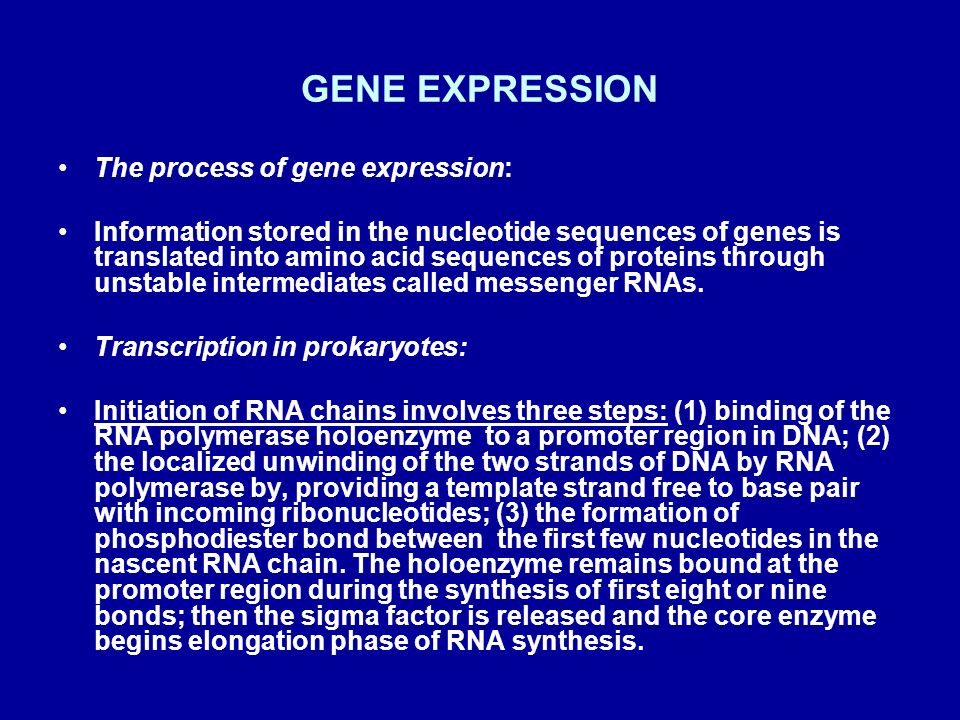 GENE EXPRESSION

• The process of gene expression:

• Information stored in the nucleotide sequences of genes is translated into amino acid sequences of proteins through unstable intermediates called messenger RNAs.

• Transcription in prokaryotes:

• Initiation of RNA chains involves three steps: (1) binding of the RNA polymerase holoenzyme to a promoter region in DNA; (2) the localized unwinding of the two strands of DNA by RNA polymerase by, providing a template strand free to base pair with incoming ribonucleotides; (3) the formation of phosphodiester bond between the first few nucleotides in the nascent RNA chain. The holoenzyme remains bound at the promoter region during the synthesis of first eight or nine bonds; then the sigma factor is released and the core enzyme begins elongation phase of RNA synthesis.